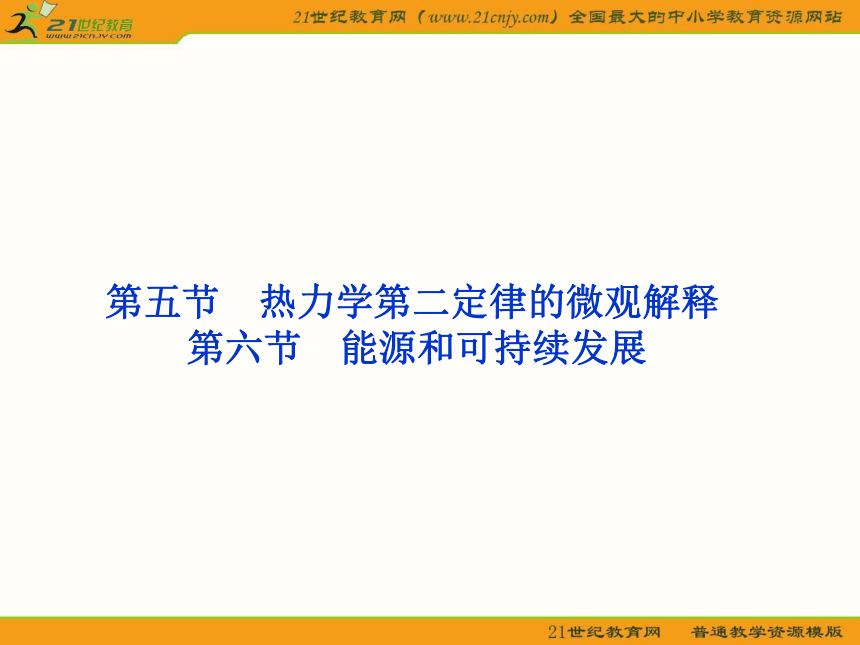 21世纪教育
www.21cnjy.com

21世纪教育网（www.21cnjy.com）全国最大的中小学教育资源网站

第五节　热力学第二定律的微观解释
第六节　能源和可持续发展

21世纪教育网　普通教学资源模版